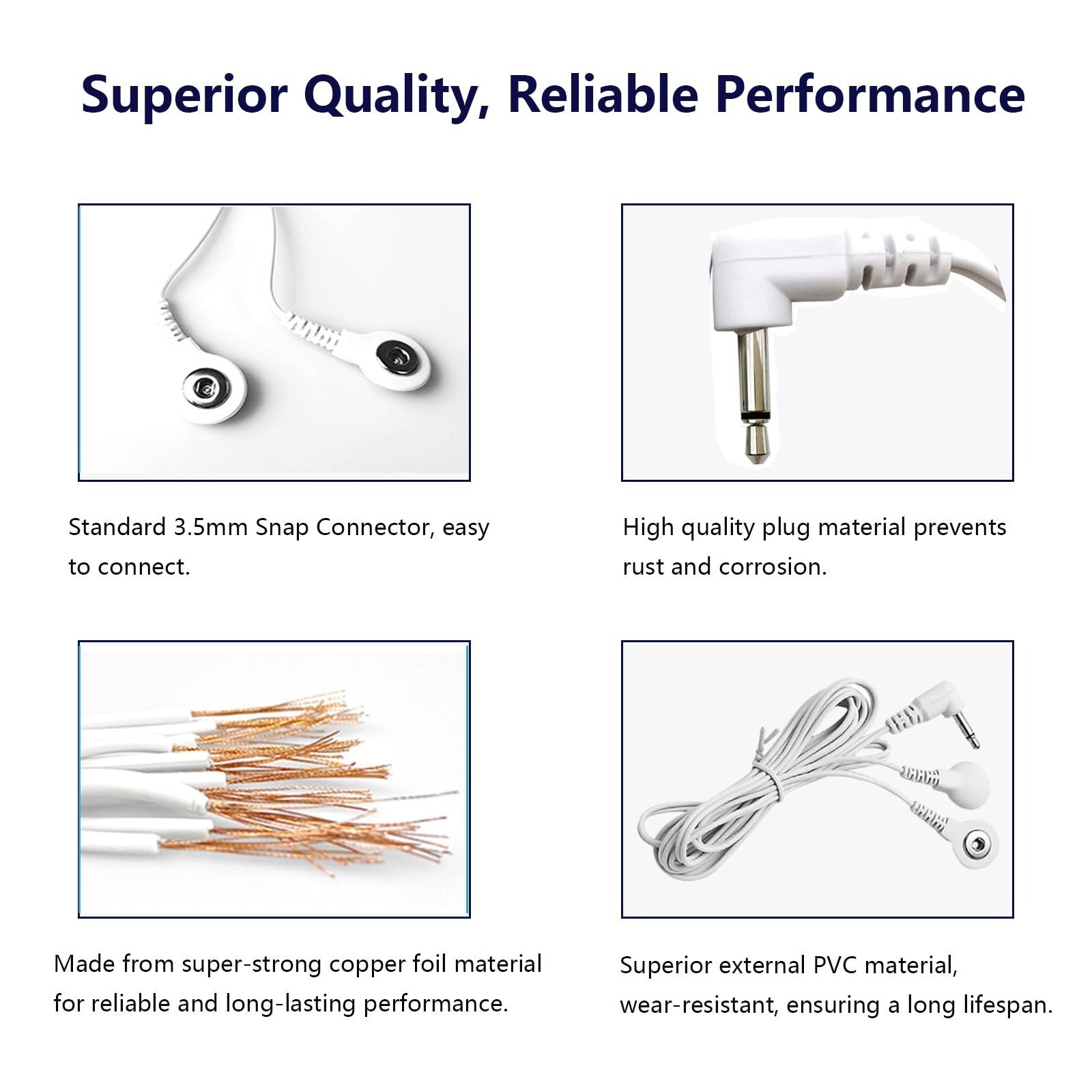 Superior Quality, Reliable Performance

Standard 3.5mm Snap Connector, easy to connect.

High quality plug material prevents rust and corrosion.

Made from super-strong copper foil material for reliable and long-lasting performance.

Superior external PVC material, wear-resistant, ensuring a long lifespan.